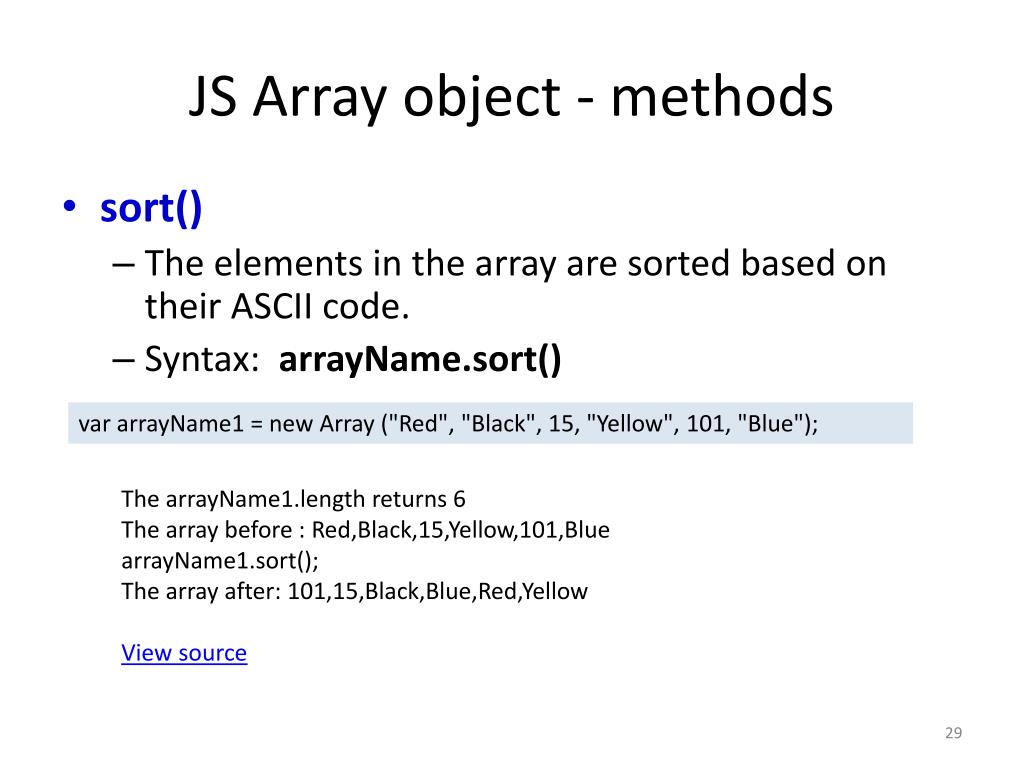 JS Array object - methods

• sort()
– The elements in the array are sorted based on their ASCII code.
– Syntax: arrayName.sort()

var arrayName1 = new Array ("Red", "Black", 15, "Yellow", 101, "Blue");

The arrayName1.length returns 6
The array before : Red,Black,15,Yellow,101,Blue
arrayName1.sort();
The array after: 101,15,Black,Blue,Red,Yellow

View source

29